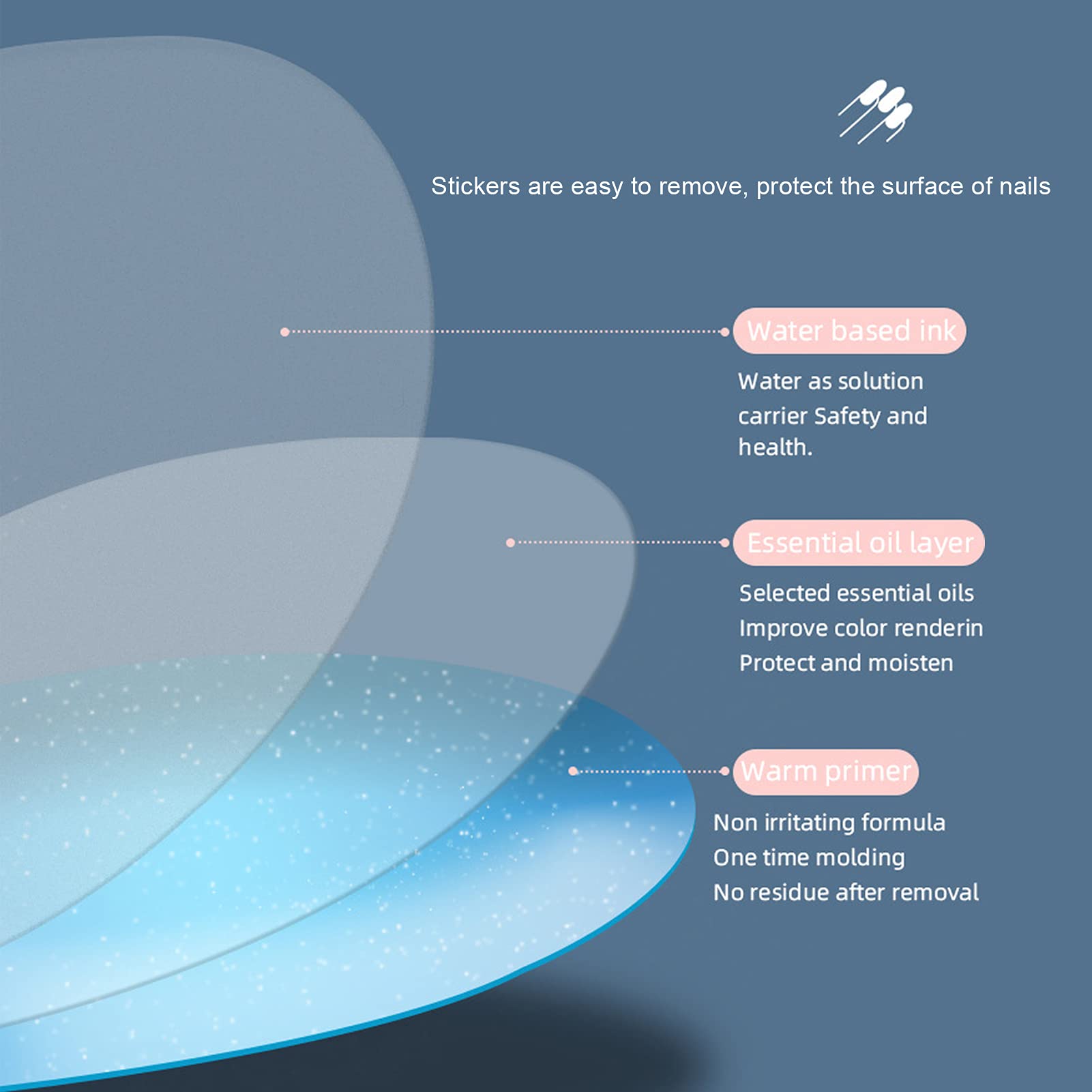 Stickers are easy to remove, protect the surface of nails

Water based ink

Water as solution carrier Safety and health.

Essential oil layer

Selected essential oils
Improve color renderin
Protect and moisten

Warm primer

Non irritating formula
One time molding
No residue after removal